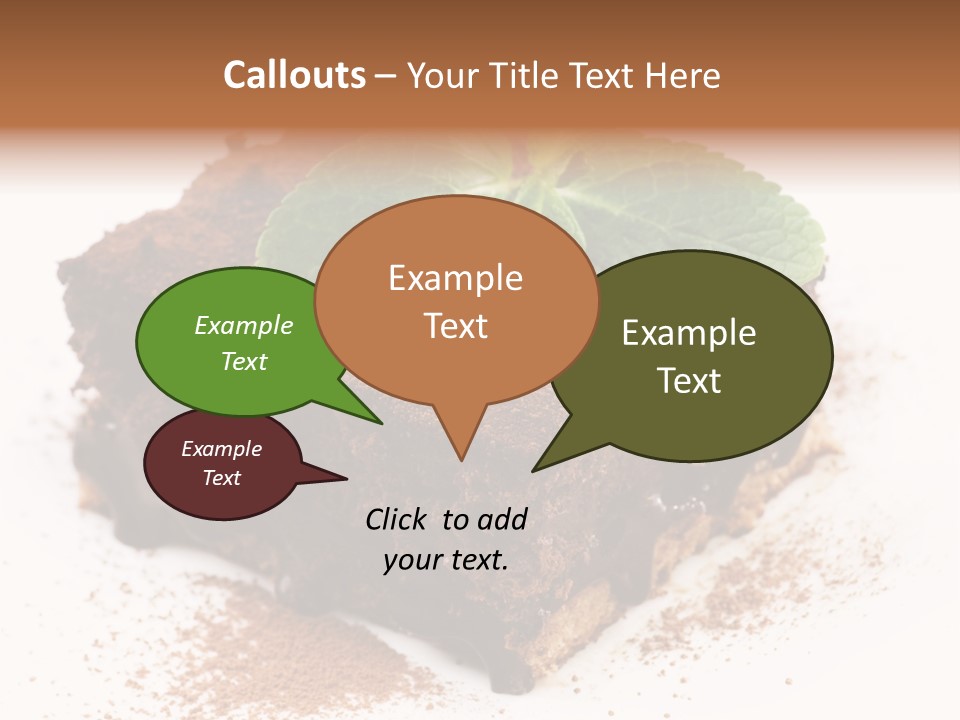 Callouts – Your Title Text Here

Example Text

Example Text

Example Text

Example Text

Click to add your text.